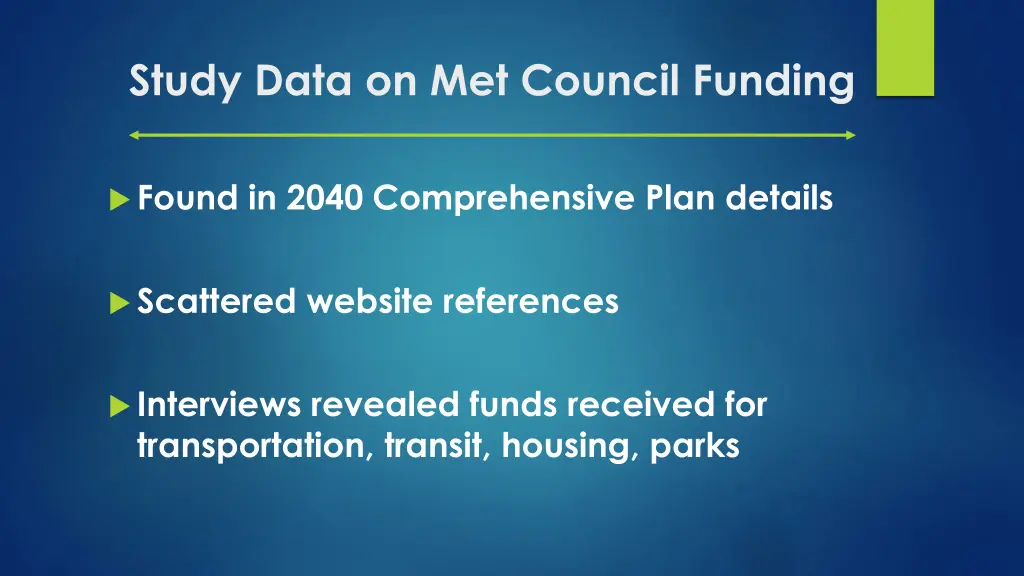 Study Data on Met Council Funding

Found in 2040 Comprehensive Plan details

Scattered website references

Interviews revealed funds received for transportation, transit, housing, parks